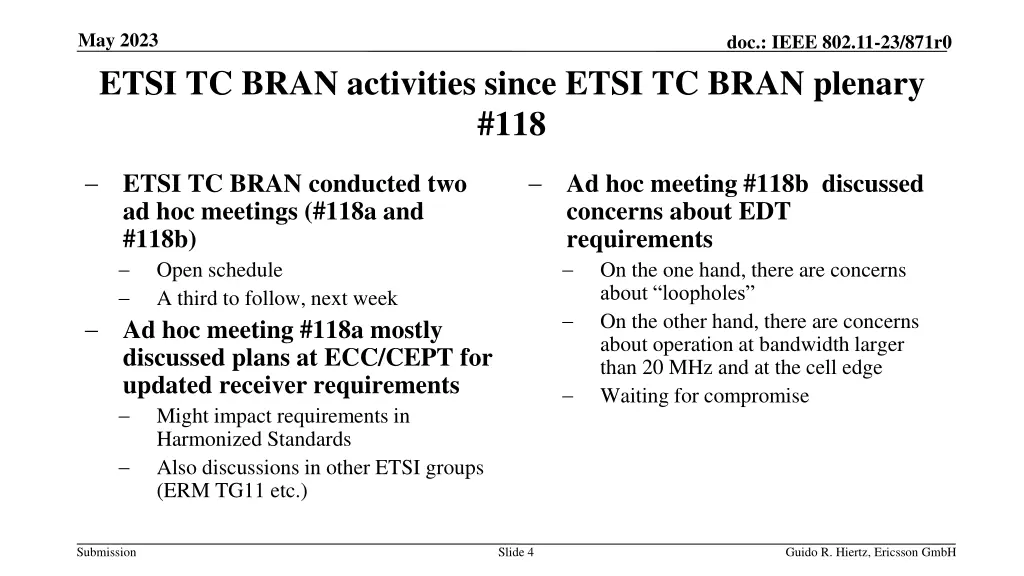 May 2023

doc.: IEEE 802.11-23/871r0

ETSI TC BRAN activities since ETSI TC BRAN plenary #118

– ETSI TC BRAN conducted two ad hoc meetings (#118a and #118b)
– Open schedule
– A third to follow, next week
– Ad hoc meeting #118a mostly discussed plans at ECC/CEPT for updated receiver requirements
– Might impact requirements in Harmonized Standards
– Also discussions in other ETSI groups (ERM TG11 etc.)

– Ad hoc meeting #118b discussed concerns about EDT requirements
– On the one hand, there are concerns about “loopholes”
– On the other hand, there are concerns about operation at bandwidth larger than 20 MHz and at the cell edge
– Waiting for compromise

Submission

Slide 4

Guido R. Hiertz, Ericsson GmbH